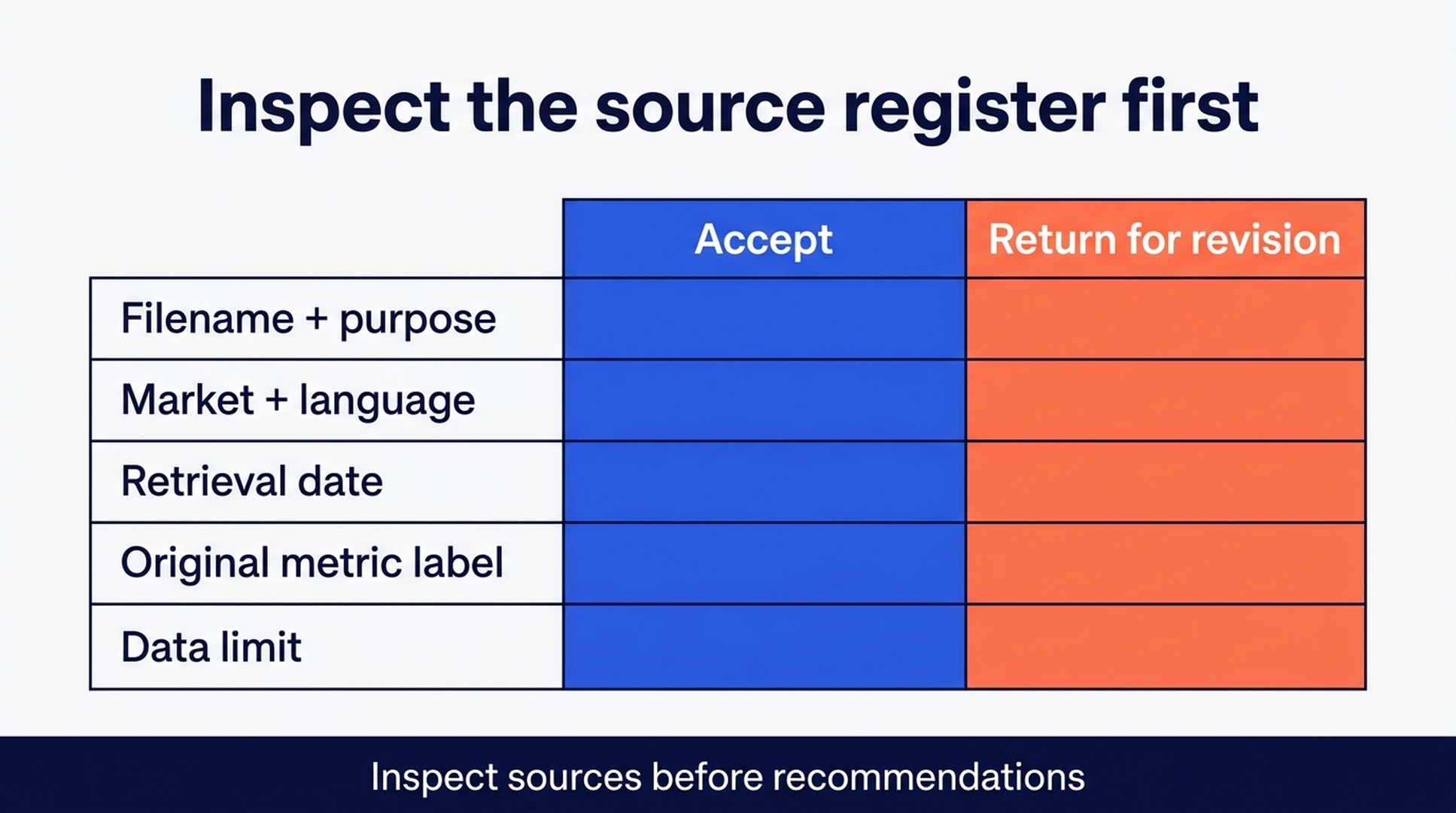 Inspect the source register first

| | Accept | Return for revision |
|---|---|---|
| Filename + purpose | | |
| Market + language | | |
| Retrieval date | | |
| Original metric label | | |
| Data limit | | |

Inspect sources before recommendations